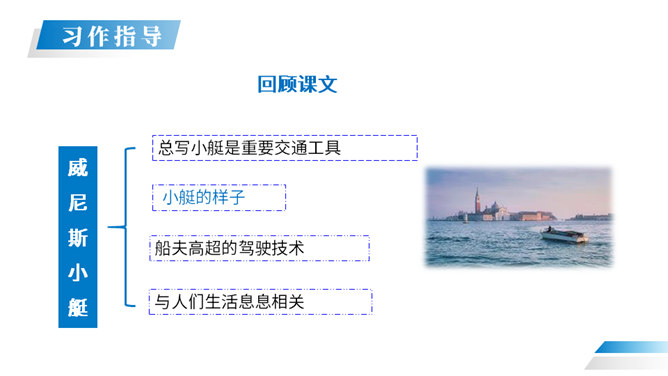 习作指导

回顾课文

威尼斯小艇

总写小艇是重要交通工具

小艇的样子

船夫高超的驾驶技术

与人们生活息息相关